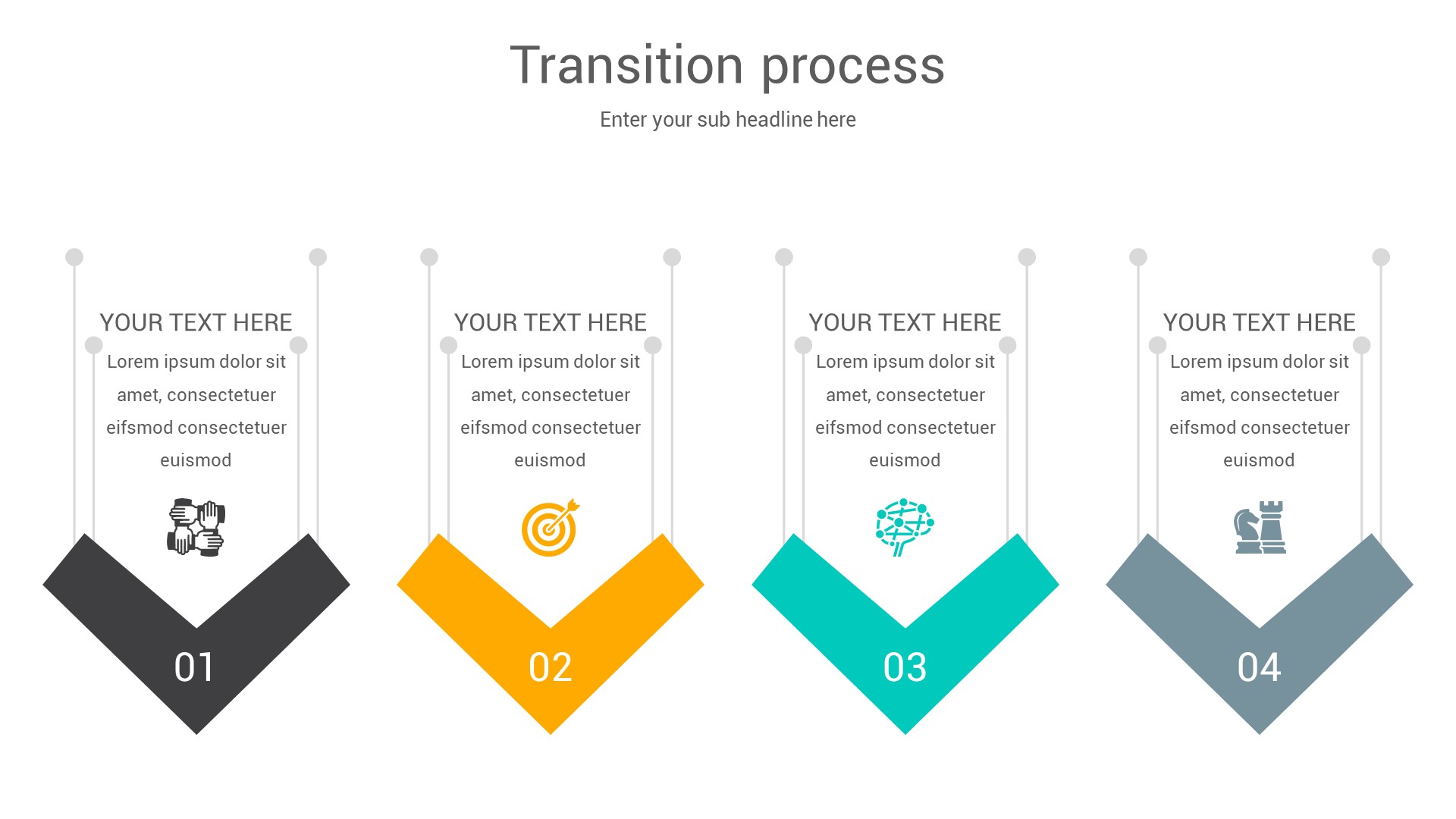 Transition process

Enter your sub headline here

YOUR TEXT HERE

Lorem ipsum dolor sit amet, consectetuer eifsmod consectetuer euismod

01

YOUR TEXT HERE

Lorem ipsum dolor sit amet, consectetuer eifsmod consectetuer euismod

02

YOUR TEXT HERE

Lorem ipsum dolor sit amet, consectetuer eifsmod consectetuer euismod

03

YOUR TEXT HERE

Lorem ipsum dolor sit amet, consectetuer eifsmod consectetuer euismod

04